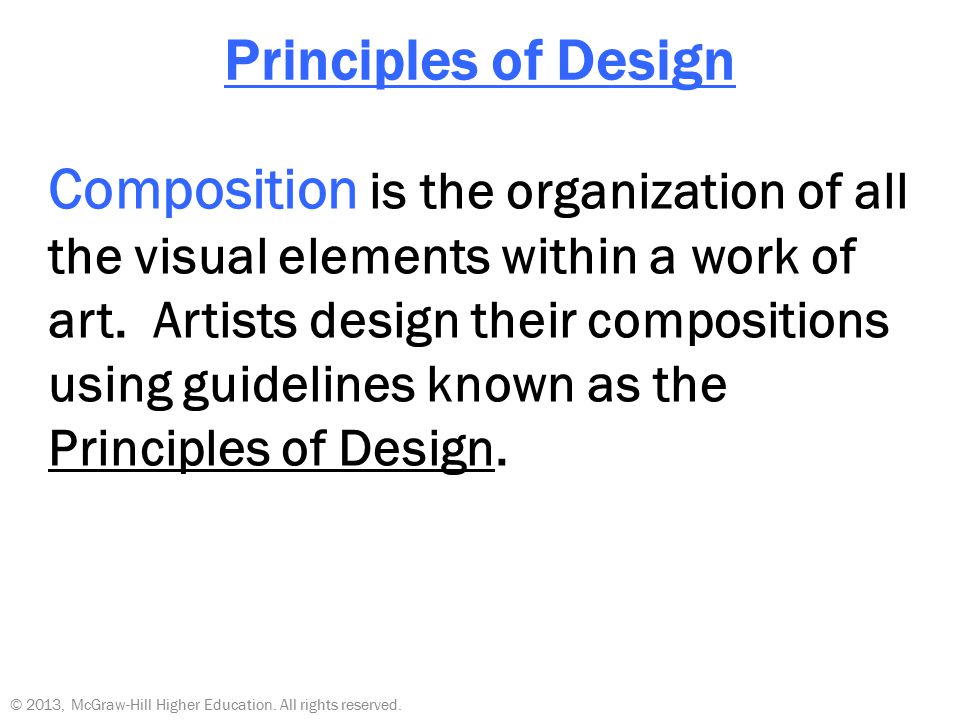 Principles of Design

Composition is the organization of all the visual elements within a work of art. Artists design their compositions using guidelines known as the Principles of Design.

© 2013, McGraw-Hill Higher Education. All rights reserved.